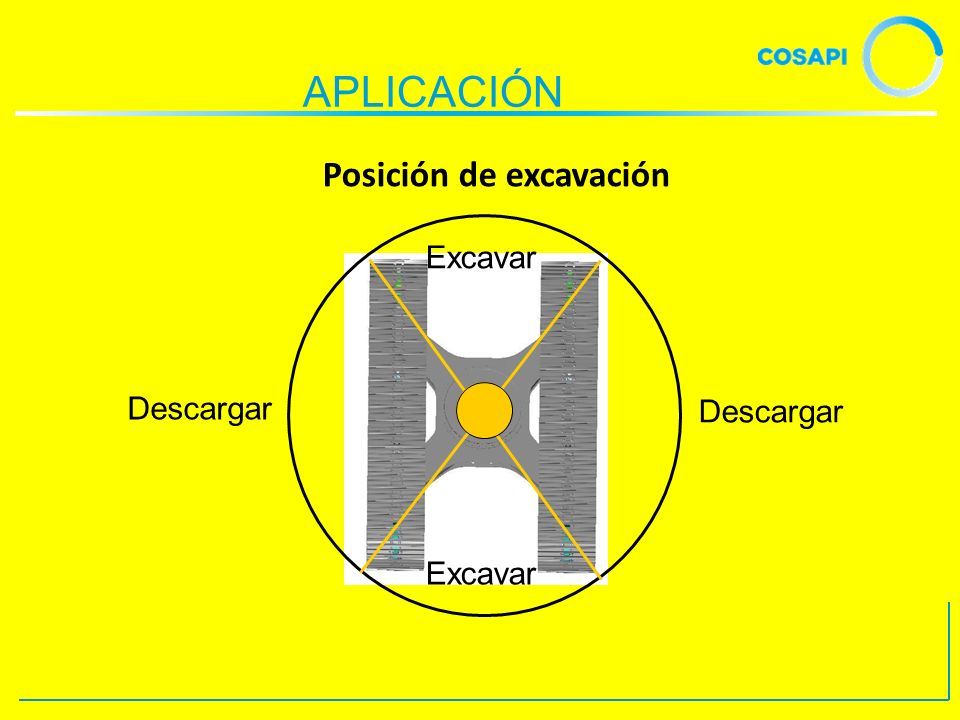 COSAPI

APLICACIÓN

Posición de excavación

Excavar

Descargar

Descargar

Excavar